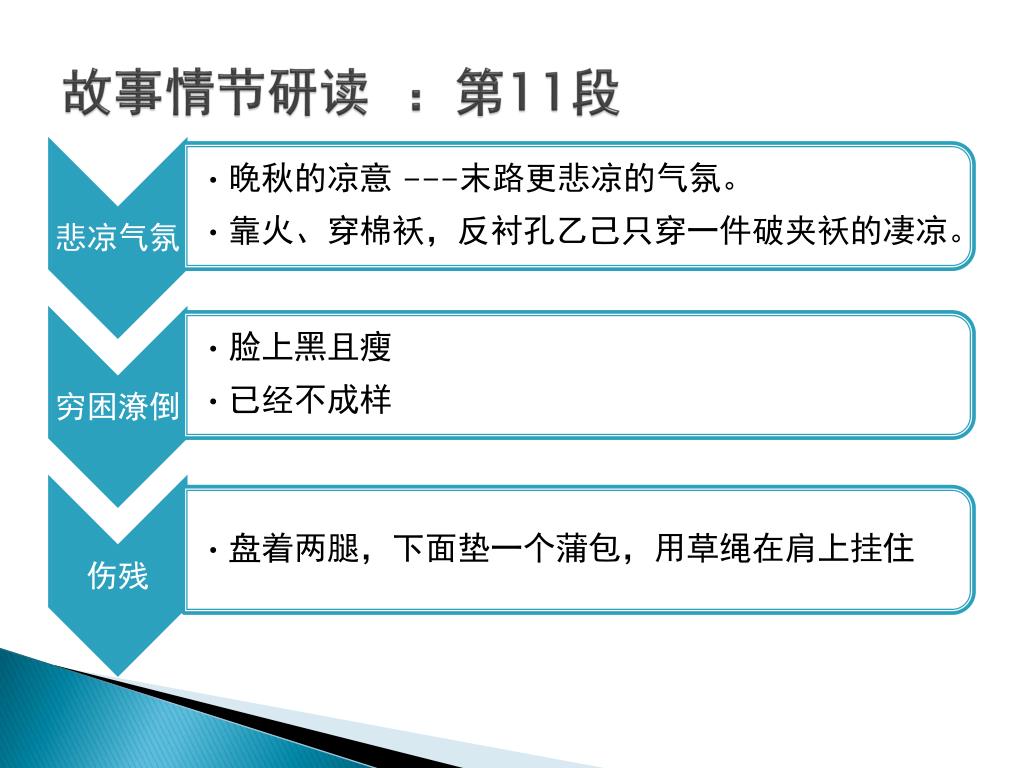 故事情节研读 ：第11段

悲凉气氛

• 晚秋的凉意 ---末路更悲凉的气氛。
• 靠火、穿棉袄，反衬孔乙己只穿一件破夹袄的凄凉。

穷困潦倒

• 脸上黑且瘦
• 已经不成样

伤残

• 盘着两腿，下面垫一个蒲包，用草绳在肩上挂住